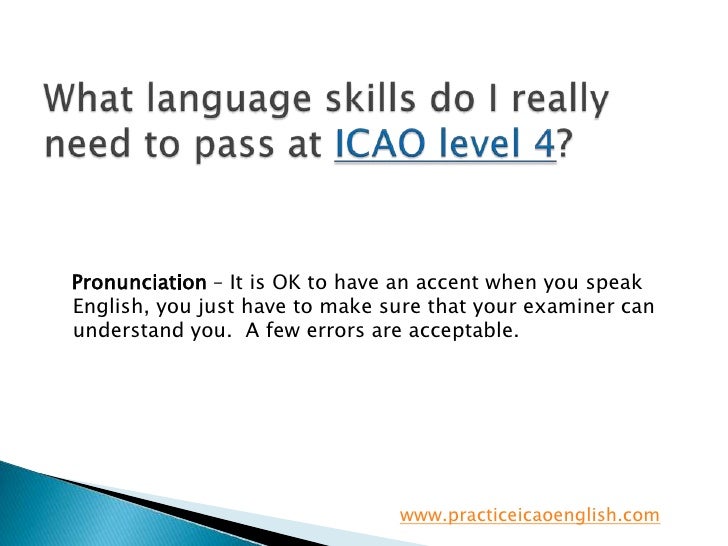 What language skills do I really need to pass at ICAO level 4?

Pronunciation – It is OK to have an accent when you speak English, you just have to make sure that your examiner can understand you. A few errors are acceptable.

www.practiceicaoenglish.com